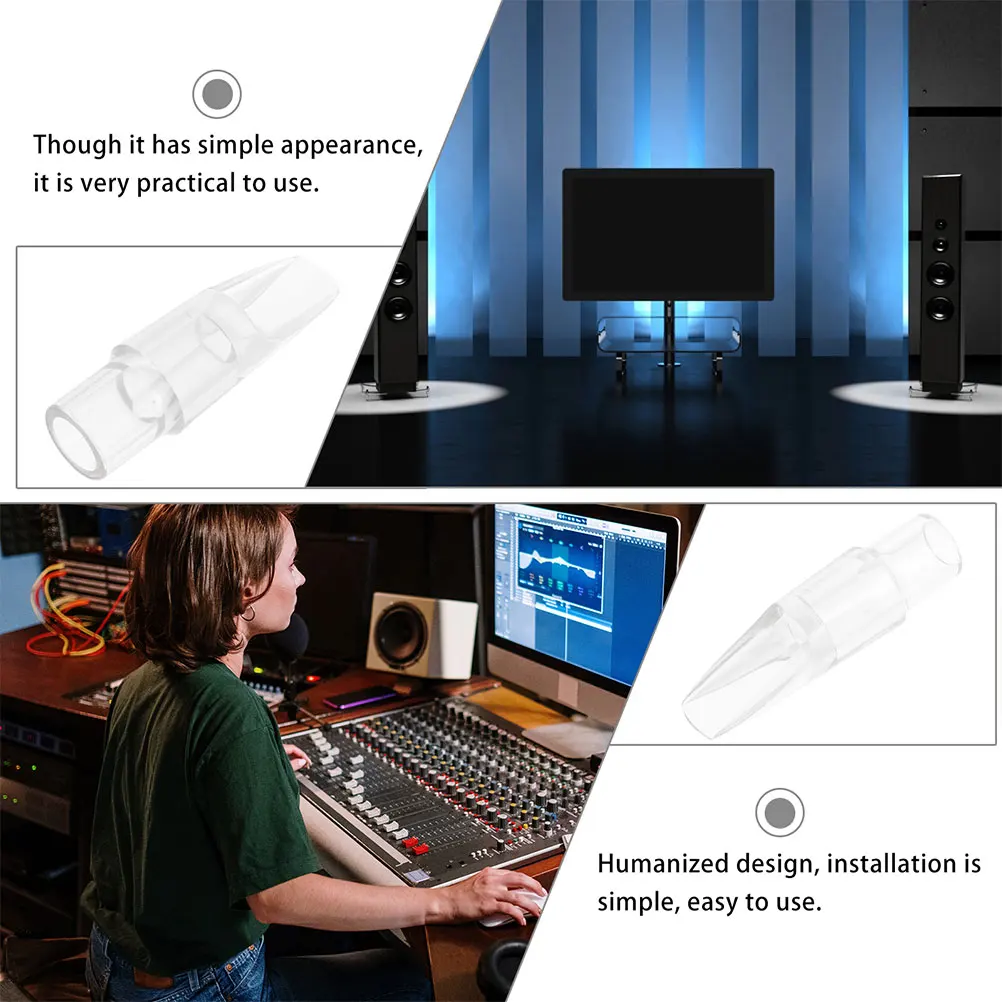 Though it has simple appearance, it is very practical to use.

Humanized design, installation is simple, easy to use.